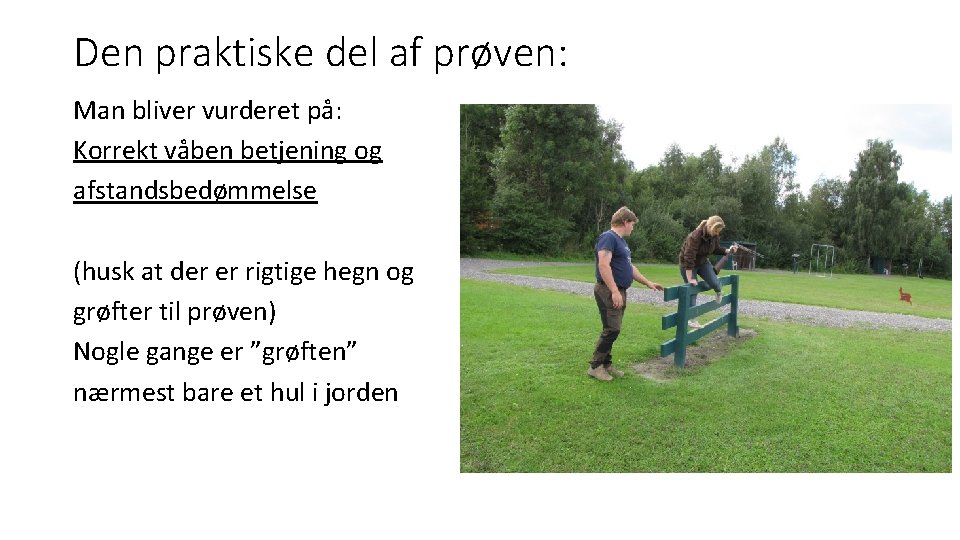 Den praktiske del af prøven:

Man bliver vurderet på:
Korrekt våben betjening og afstandsbedømmelse

(husk at der er rigtige hegn og grøfter til prøven)
Nogle gange er ”grøften” nærmest bare et hul i jorden